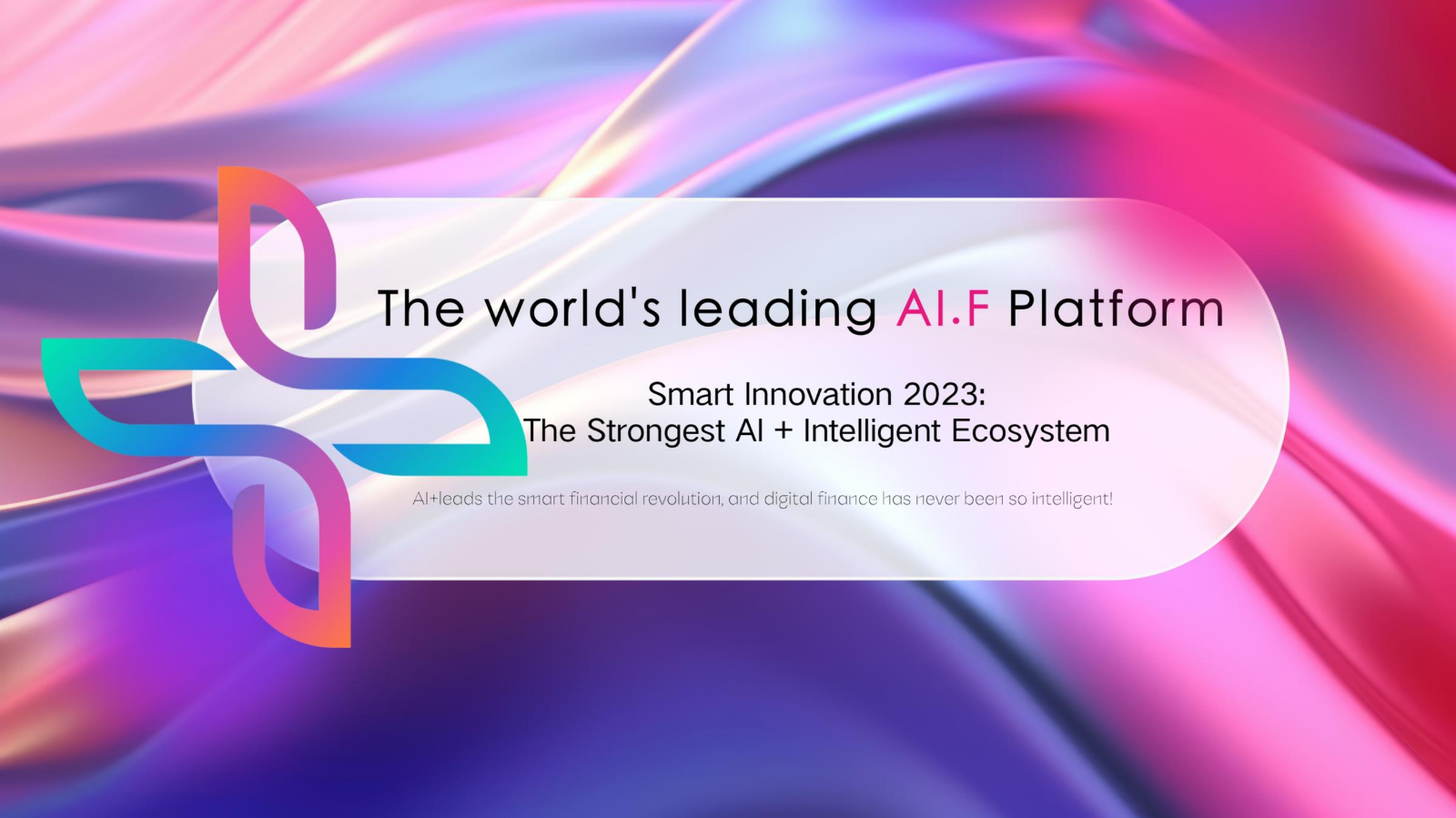 The world's leading AI.F Platform

Smart Innovation 2023:
The Strongest AI + Intelligent Ecosystem

AI+leads the smart financial revolution, and digital finance has never been so intelligent!